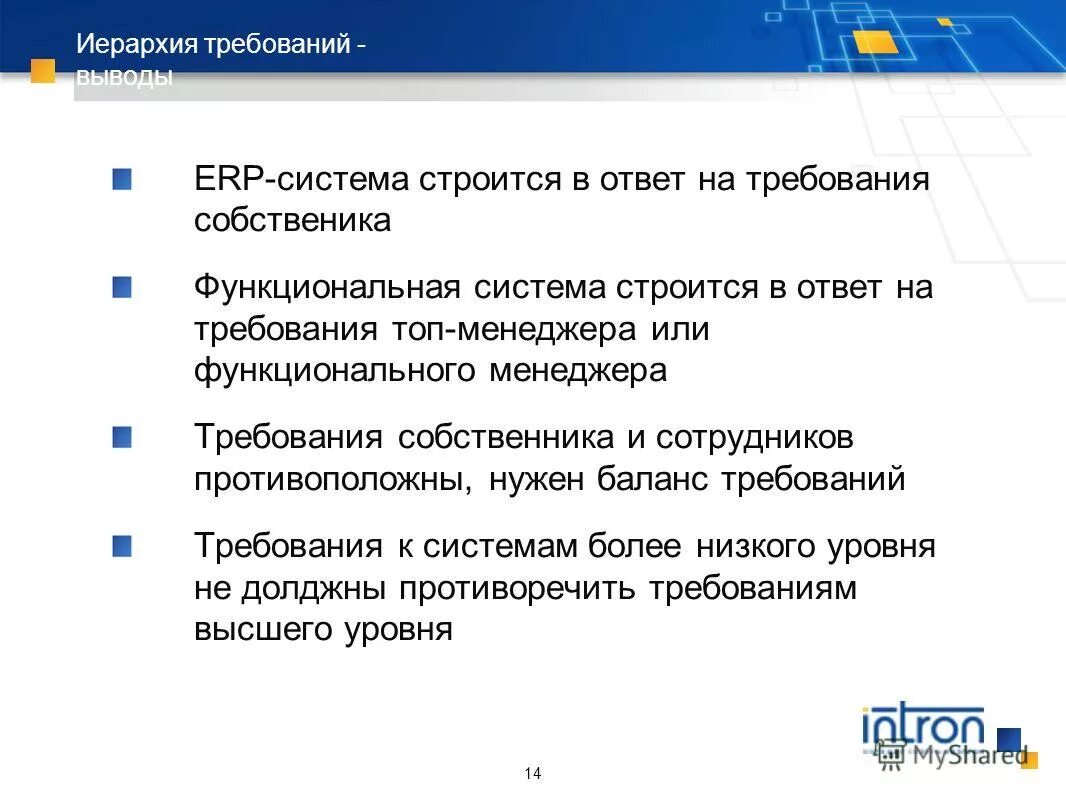 Иерархия требований - выводы

ERP-система строится в ответ на требования собственика

Функциональная система строится в ответ на требования топ-менеджера или функционального менеджера

Требования собственника и сотрудников противоположны, нужен баланс требований

Требования к системам более низкого уровня не долджны противоречить требованиям высшего уровня

intron

MyShared

14